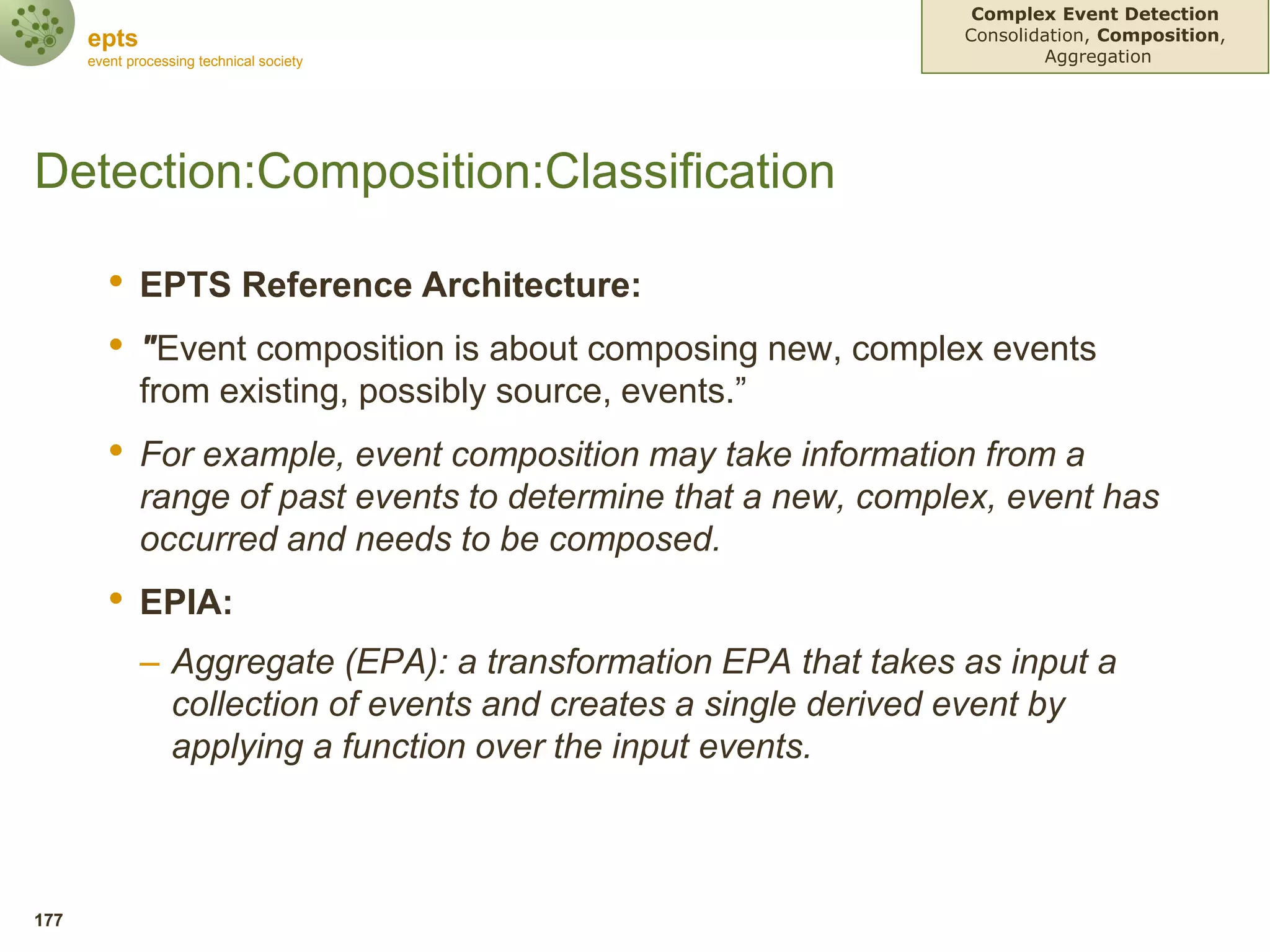 epts
event processing technical society

Complex Event Detection
Consolidation, Composition, Aggregation

Detection:Composition:Classification

• EPTS Reference Architecture:

• "Event composition is about composing new, complex events from existing, possibly source, events.”

• For example, event composition may take information from a range of past events to determine that a new, complex, event has occurred and needs to be composed.

• EPIA:

– Aggregate (EPA): a transformation EPA that takes as input a collection of events and creates a single derived event by applying a function over the input events.

177